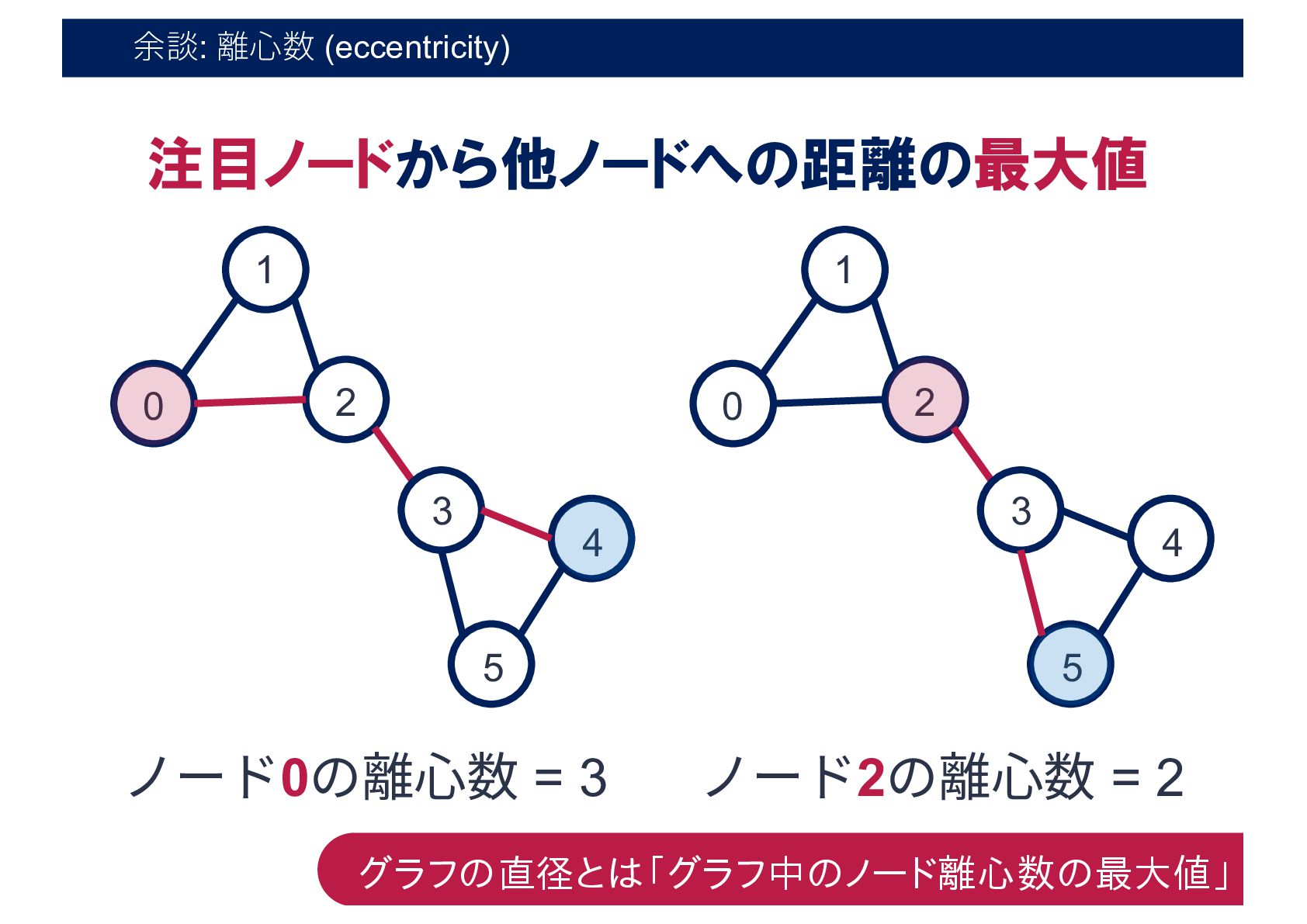 余談: 離心数 (eccentricity)

注目ノードから他ノードへの距離の最大値

1
0
2
3
4
5

1
0
2
3
4
5

ノード0の離心数 = 3

ノード2の離心数 = 2

グラフの直径とは「グラフ中のノード離心数の最大値」